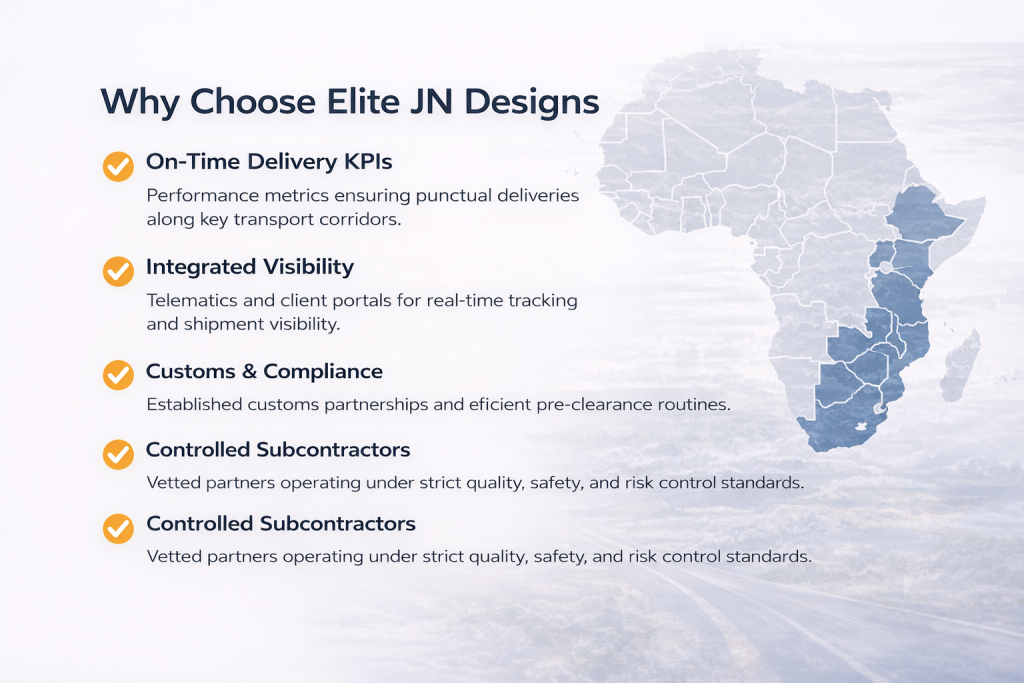 Why Choose Elite JN Designs

On-Time Delivery KPIs

Performance metrics ensuring punctual deliveries along key transport corridors.

Integrated Visibility

Telematics and client portals for real-time tracking and shipment visibility.

Customs & Compliance

Established customs partnerships and eficient pre-clearance routines.

Controlled Subcontractors

Vetted partners operating under strict quality, safety, and risk control standards.

Controlled Subcontractors

Vetted partners operating under strict quality, safety, and risk control standards.